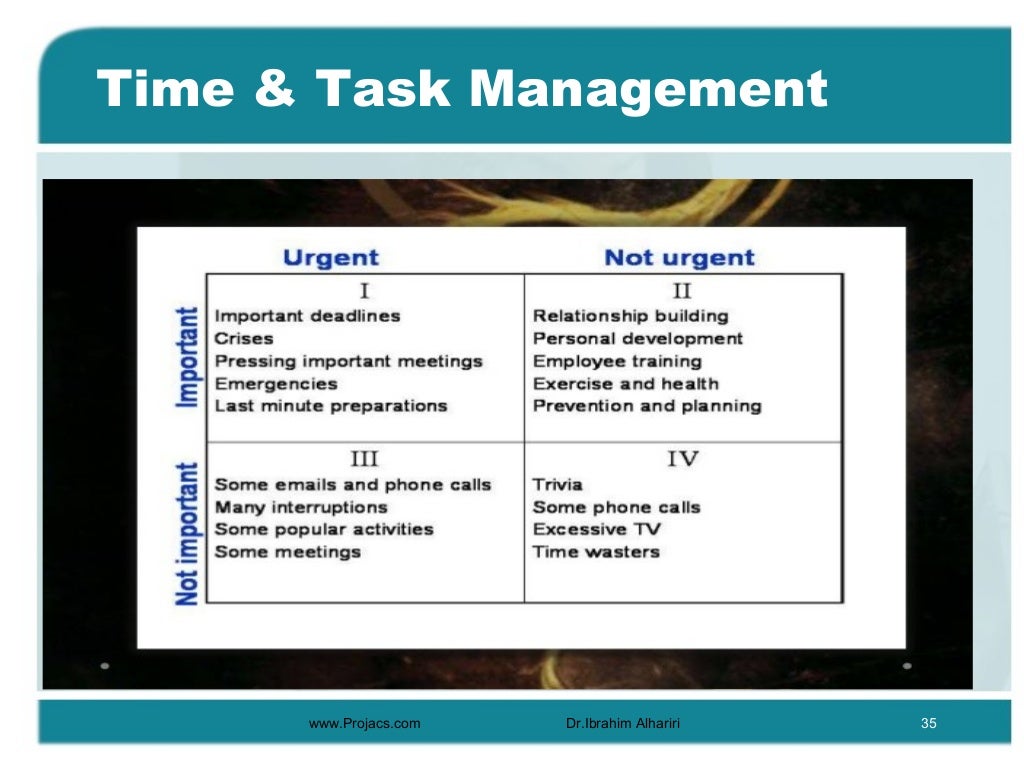 Time & Task Management

|  | Urgent | Not urgent |
|---|---|---|
| Important | I<br>Important deadlines<br>Crises<br>Pressing important meetings<br>Emergencies<br>Last minute preparations | II<br>Relationship building<br>Personal development<br>Employee training<br>Exercise and health<br>Prevention and planning |
| Not important | III<br>Some emails and phone calls<br>Many interruptions<br>Some popular activities<br>Some meetings | IV<br>Trivia<br>Some phone calls<br>Excessive TV<br>Time wasters |

www.Projacs.com Dr.Ibrahim Alhariri 35